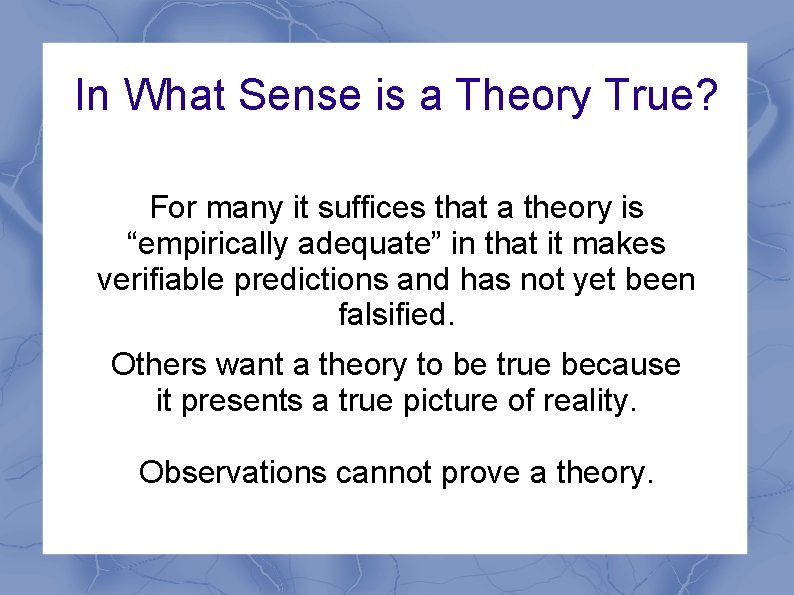 In What Sense is a Theory True?

For many it suffices that a theory is “empirically adequate” in that it makes verifiable predictions and has not yet been falsified.

Others want a theory to be true because it presents a true picture of reality.

Observations cannot prove a theory.